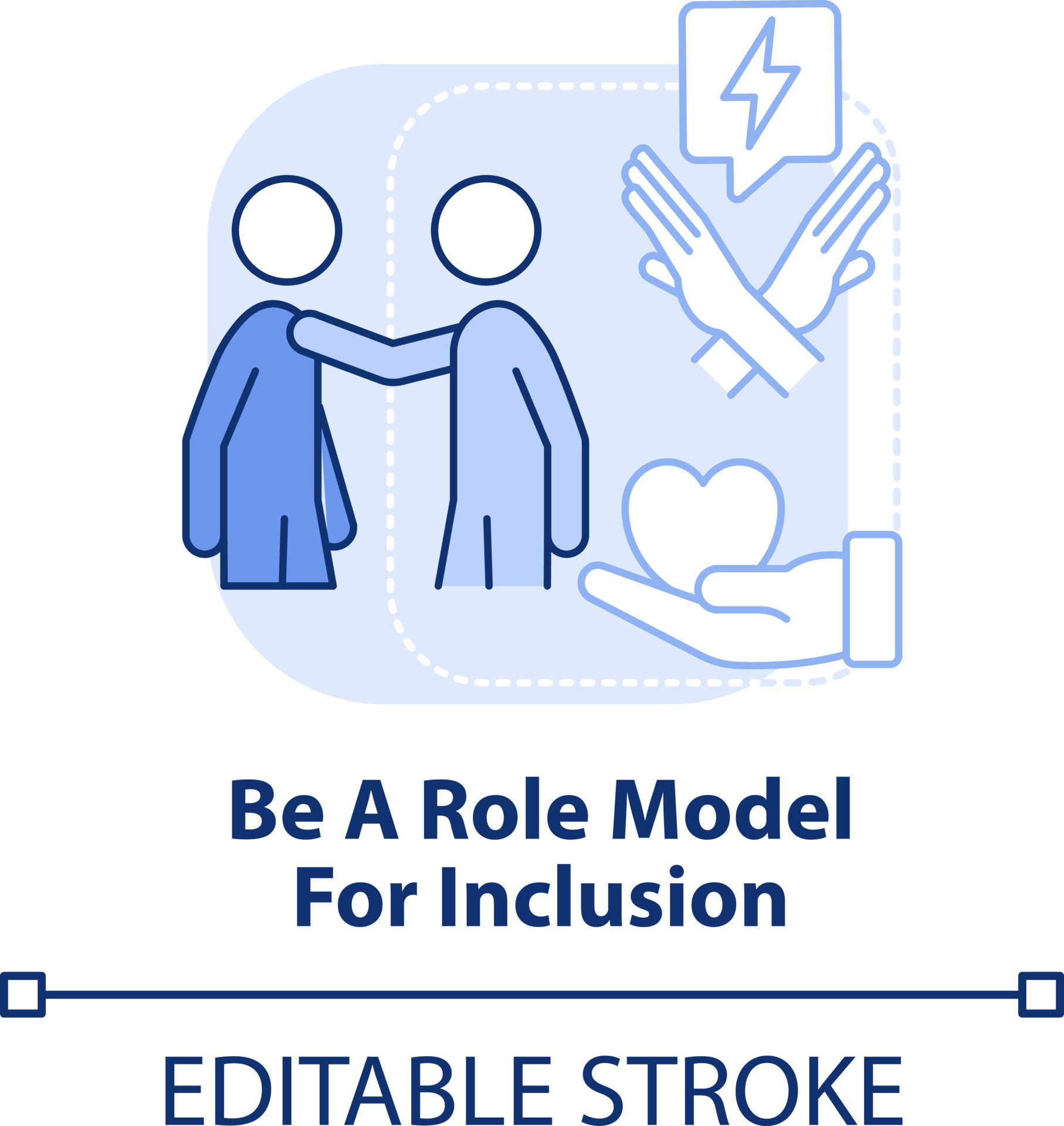 Be A Role Model For Inclusion

EDITABLE STROKE